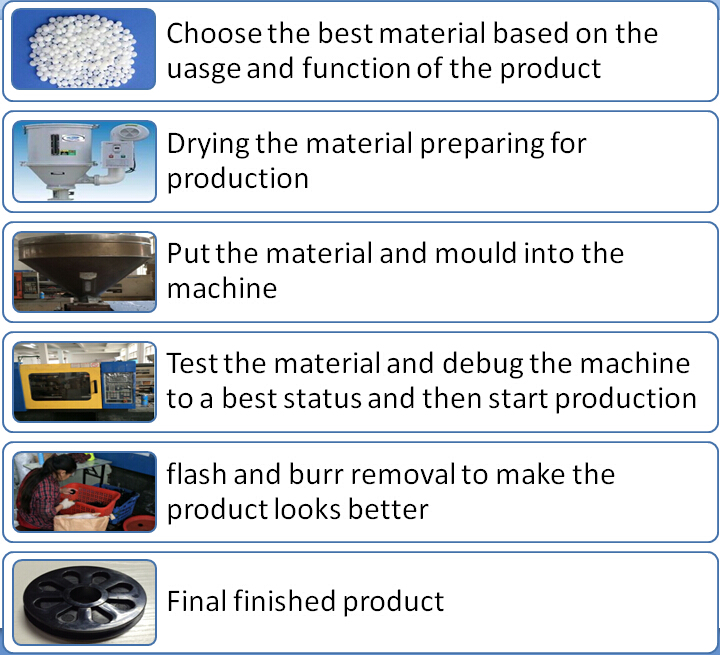 Choose the best material based on the uasge and function of the product

Drying the material preparing for production

Put the material and mould into the machine

Test the material and debug the machine to a best status and then start production

flash and burr removal to make the product looks better

Final finished product